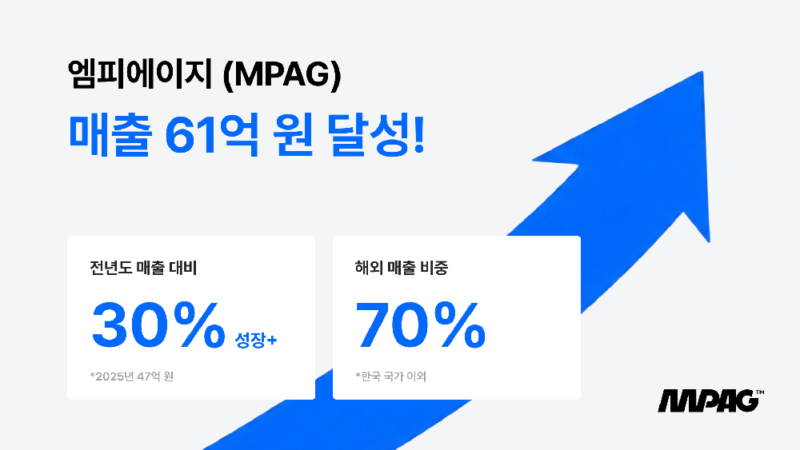 엠피에이지 (MPAG)

매출 61억 원 달성!

전년도 매출 대비

30% 성장+

*2025년 47억 원

해외 매출 비중

70%

*한국 국가 이외

MPAG™